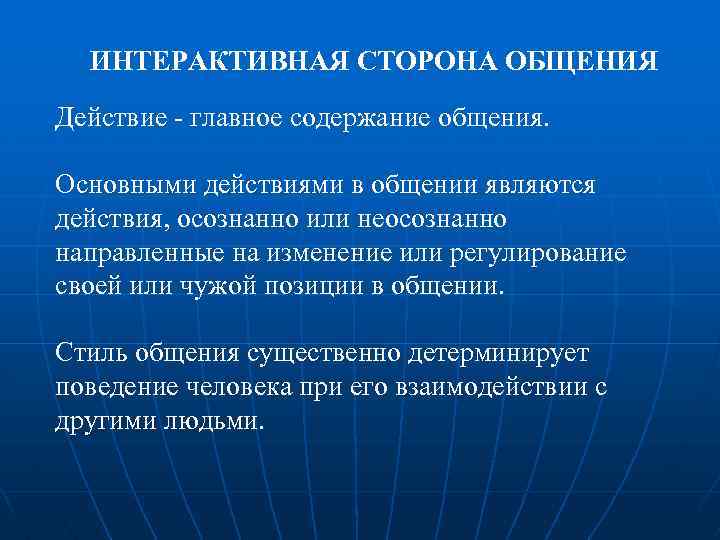 ИНТЕРАКТИВНАЯ СТОРОНА ОБЩЕНИЯ

Действие - главное содержание общения.

Основными действиями в общении являются действия, осознанно или неосознанно направленные на изменение или регулирование своей или чужой позиции в общении.

Стиль общения существенно детерминирует поведение человека при его взаимодействии с другими людьми.